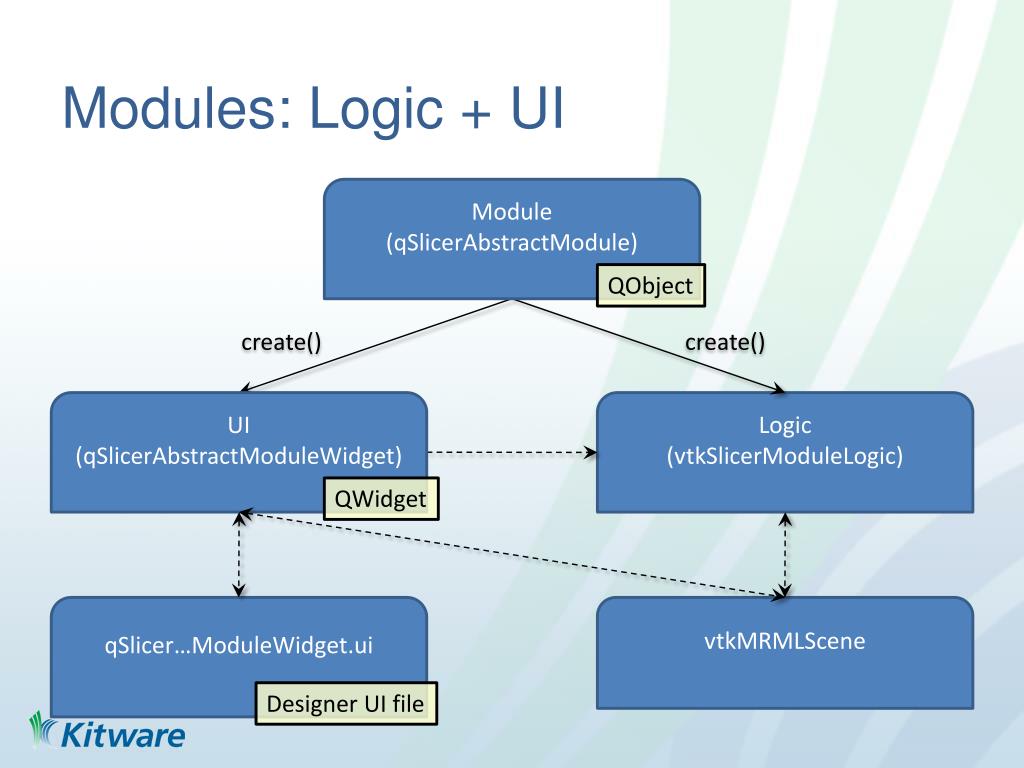 Modules: Logic + UI

Module
(qSlicerAbstractModule)

QObject

create()

create()

UI
(qSlicerAbstractModuleWidget)

QWidget

Logic
(vtkSlicerModuleLogic)

qSlicer…ModuleWidget.ui

Designer UI file

vtkMRMLScene

Kitware